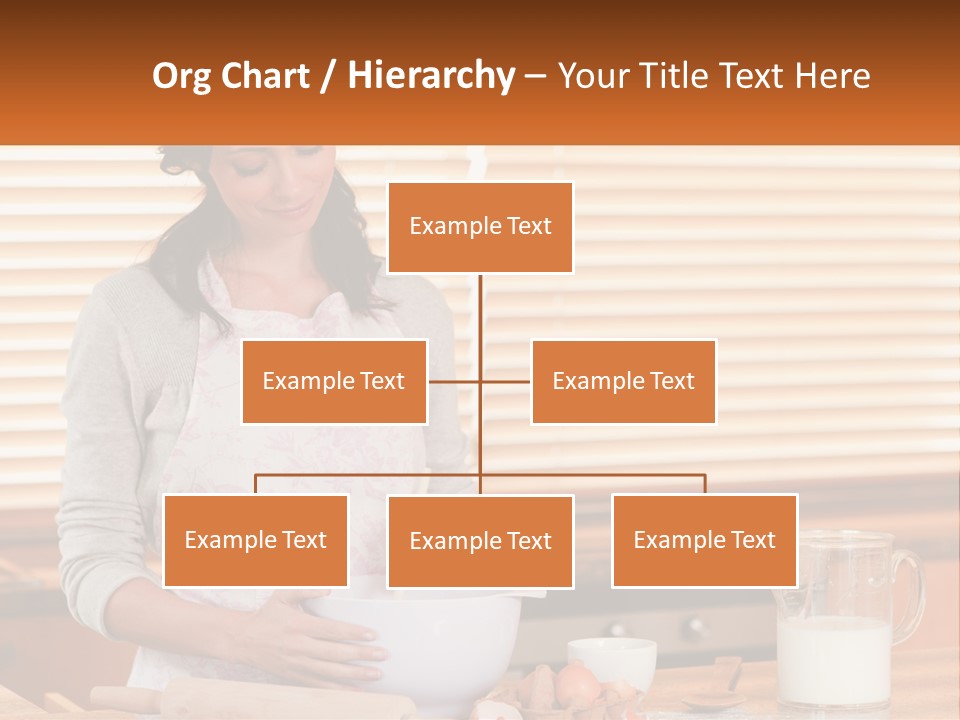 Org Chart / Hierarchy – Your Title Text Here

Example Text

Example Text

Example Text

Example Text

Example Text

Example Text